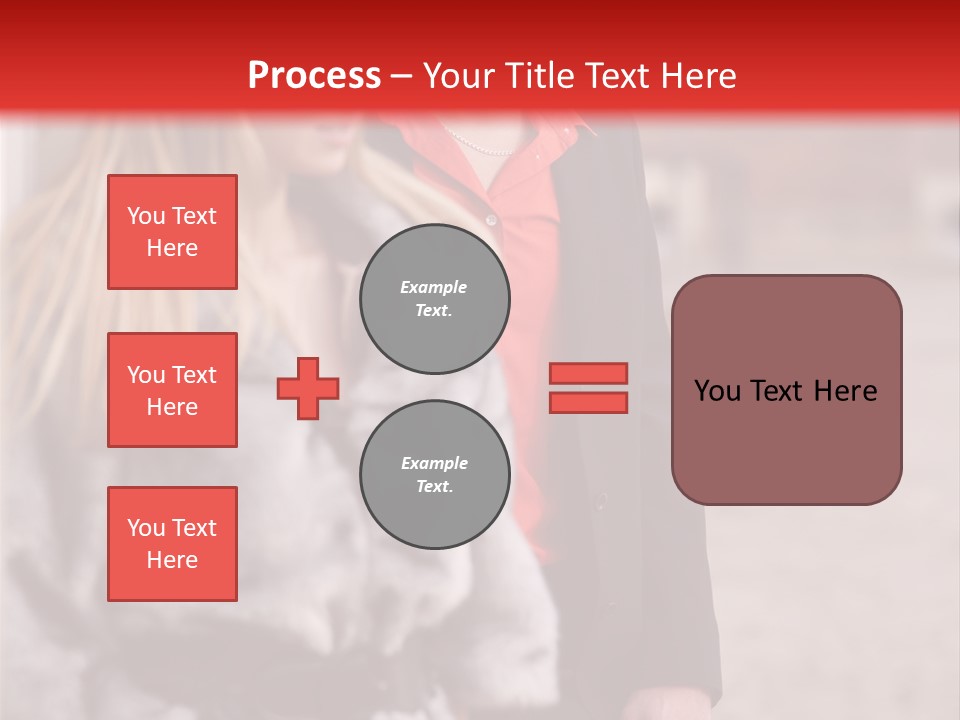 Process – Your Title Text Here

You Text Here

You Text Here

You Text Here

Example Text.

Example Text.

You Text Here